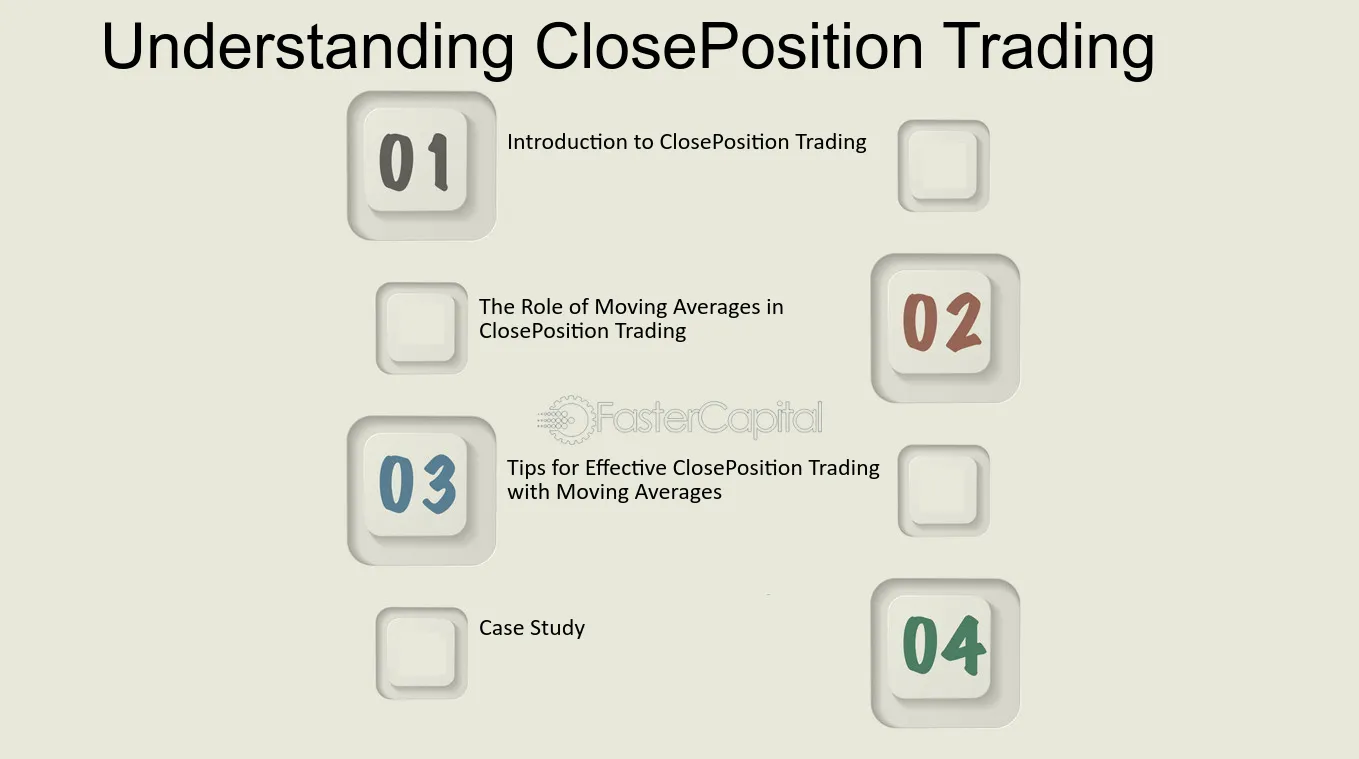 Understanding ClosePosition Trading

01

Introduction to ClosePosition Trading

The Role of Moving Averages in ClosePosition Trading

02

FasterCapital

03

Tips for Effective ClosePosition Trading with Moving Averages

Case Study

04